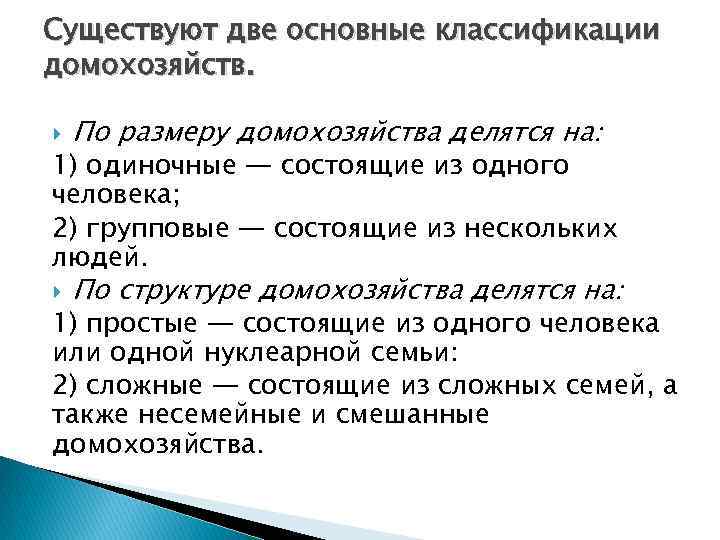 Существуют две основные классификации домохозяйств.

По размеру домохозяйства делятся на:

1) одиночные — состоящие из одного человека;

2) групповые — состоящие из нескольких людей.

По структуре домохозяйства делятся на:

1) простые — состоящие из одного человека или одной нуклеарной семьи:

2) сложные — состоящие из сложных семей, а также несемейные и смешанные домохозяйства.